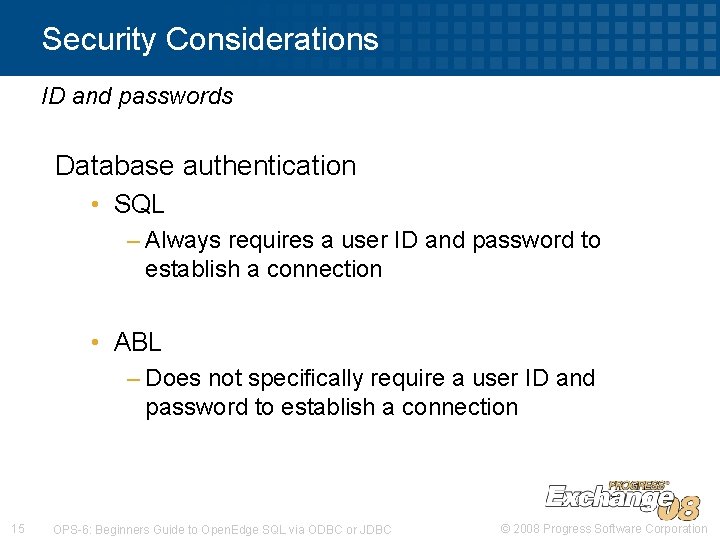 Security Considerations

ID and passwords

Database authentication

• SQL

– Always requires a user ID and password to establish a connection

• ABL

– Does not specifically require a user ID and password to establish a connection

PROGRESS Exchange 08

15 OPS-6: Beginners Guide to OpenEdge SQL via ODBC or JDBC © 2008 Progress Software Corporation